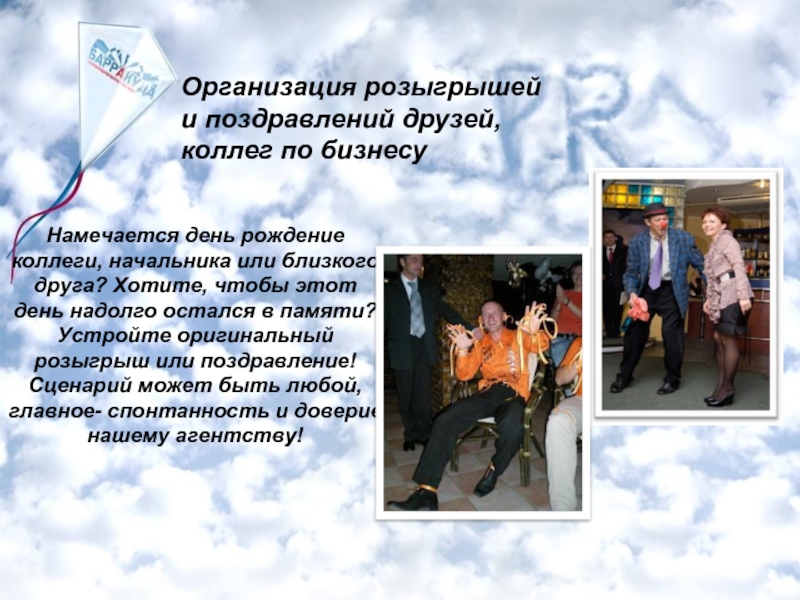 БАРРАКУДА

Организация розыгрышей и поздравлений друзей, коллег по бизнесу

Намечается день рождение коллеги, начальника или близкого друга? Хотите, чтобы этот день надолго остался в памяти? Устройте оригинальный розыгрыш или поздравление! Сценарий может быть любой, главное- спонтанность и доверие нашему агентству!